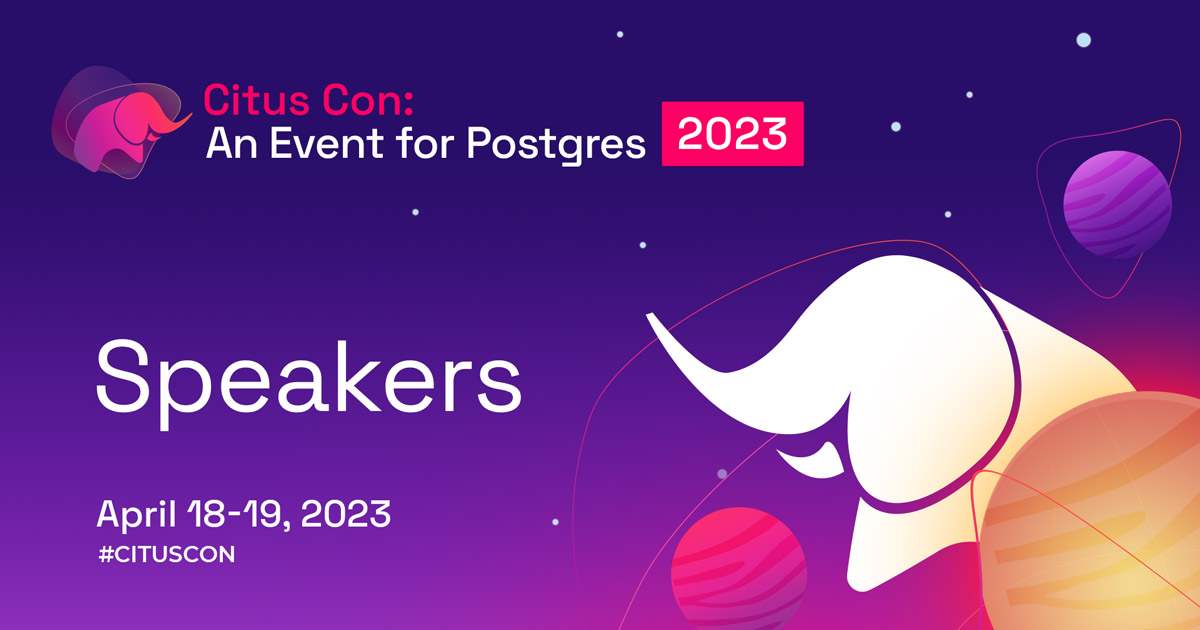 Citus Con:
An Event for Postgres 2023

Speakers

April 18-19, 2023
#CITUSCON